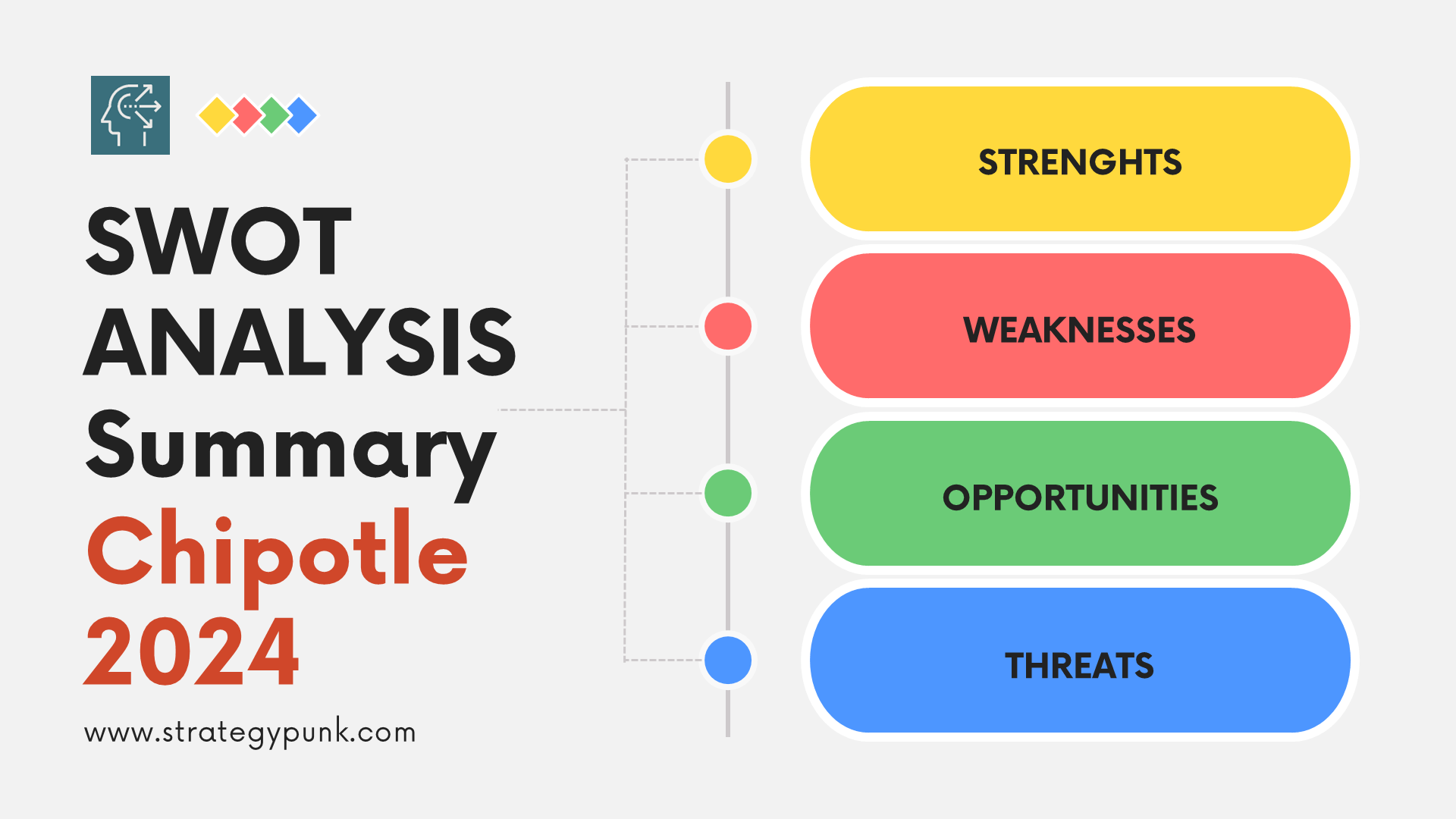 SWOT
ANALYSIS
Summary
Chipotle
2024

www.strategypunk.com

STRENGHTS

WEAKNESSES

OPPORTUNITIES

THREATS